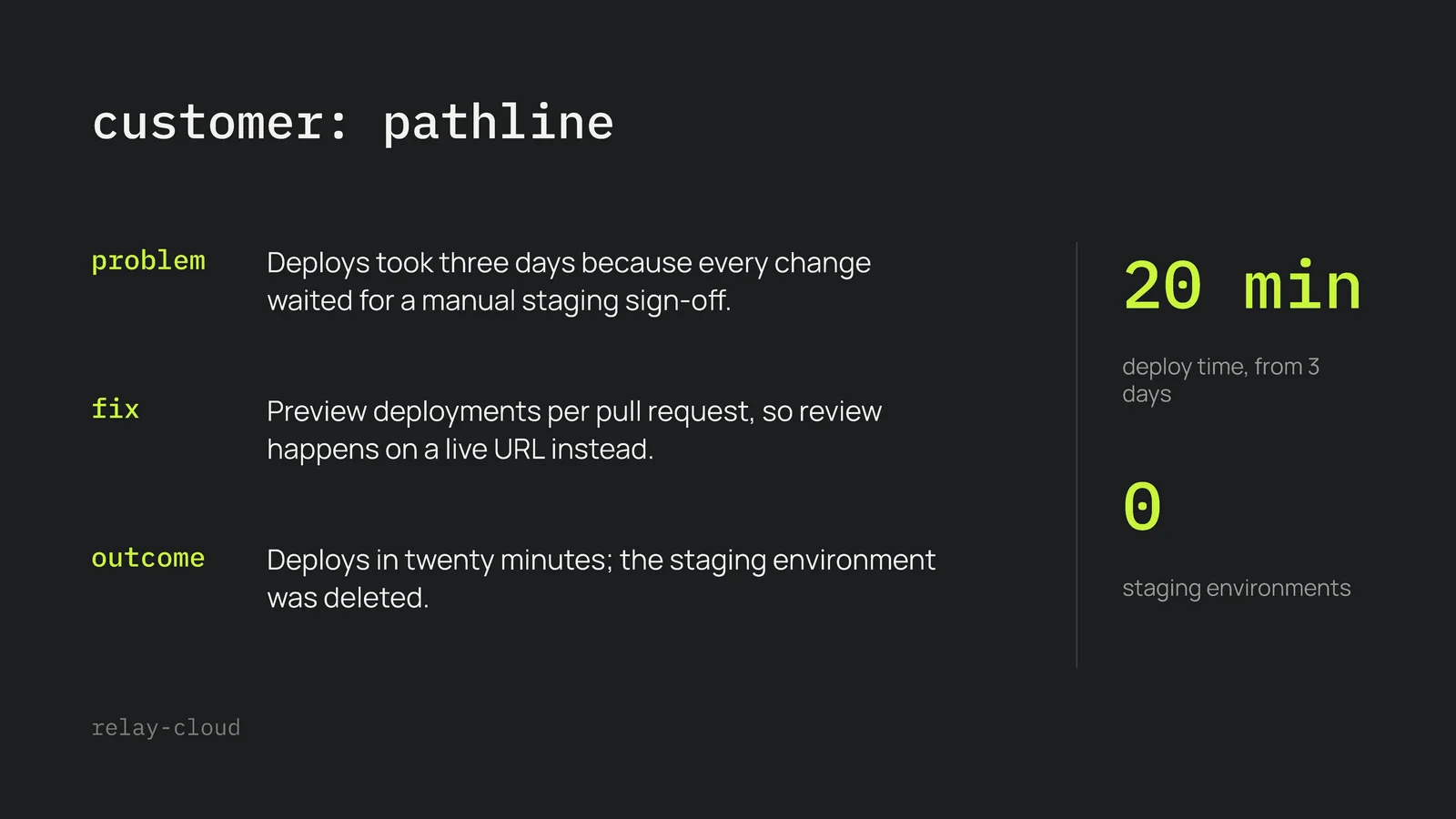 customer: pathline

problem

Deploys took three days because every change waited for a manual staging sign-off.

fix

Preview deployments per pull request, so review happens on a live URL instead.

outcome

Deploys in twenty minutes; the staging environment was deleted.

20 min

deploy time, from 3 days

0

staging environments

relay-cloud